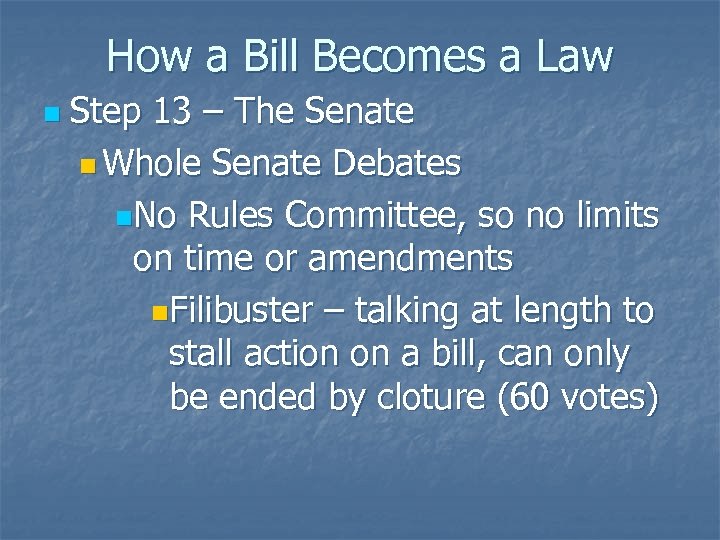 How a Bill Becomes a Law

Step 13 – The Senate

Whole Senate Debates

No Rules Committee, so no limits on time or amendments

Filibuster – talking at length to stall action on a bill, can only be ended by cloture (60 votes)